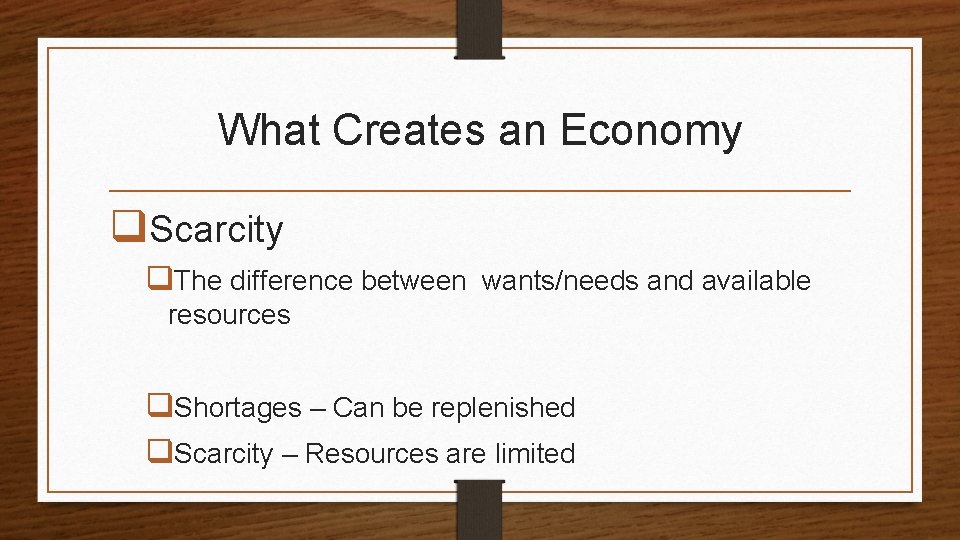 What Creates an Economy

❑Scarcity

❑The difference between wants/needs and available resources

❑Shortages – Can be replenished

❑Scarcity – Resources are limited